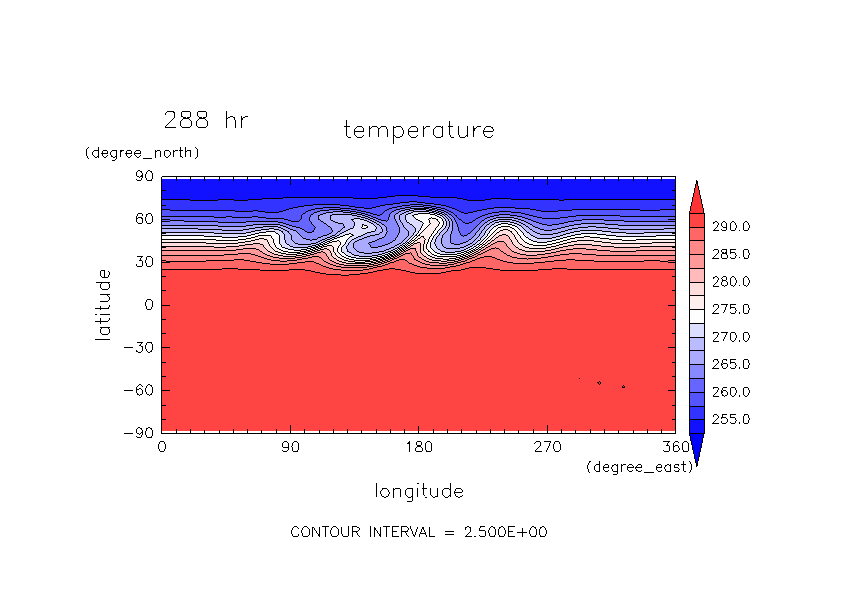 288 hr

temperature

(degree_north)

90
60
30
0
−30
−60
−90

latitude

0
90
180
270
360

(degree_east)

longitude

290.0
285.0
280.0
275.0
270.0
265.0
260.0
255.0

CONTOUR INTERVAL = 2.500E+00